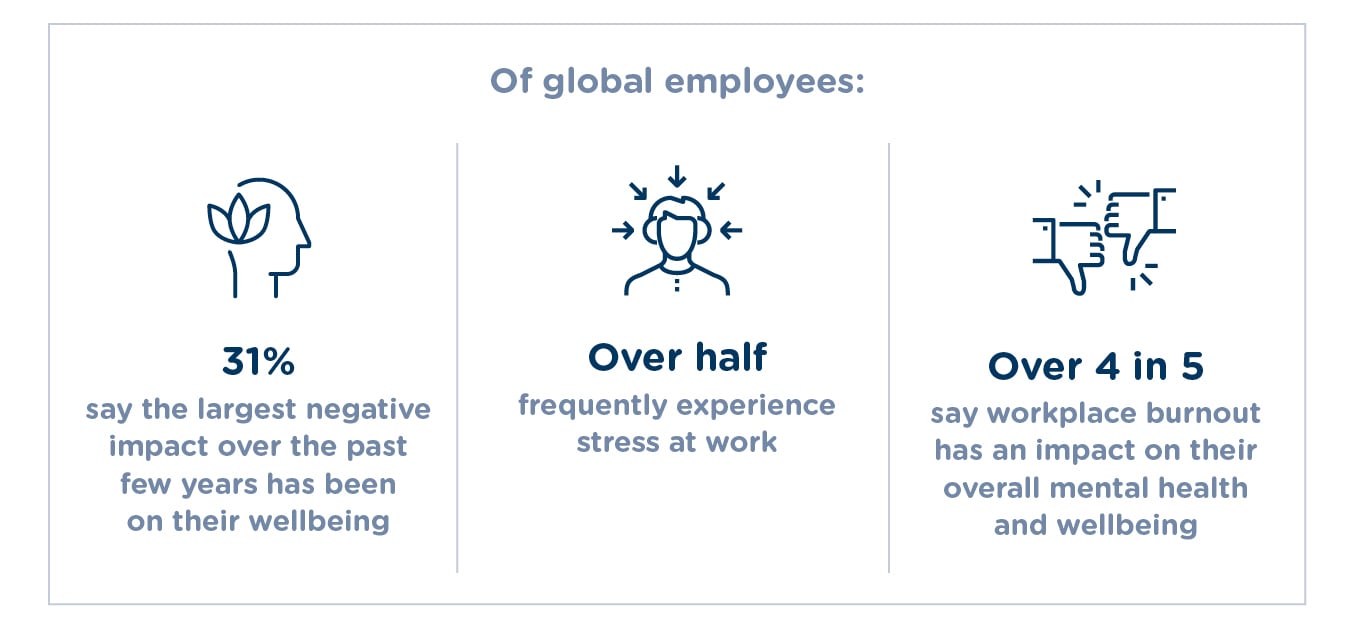 Of global employees:

31%
say the largest negative impact over the past few years has been on their wellbeing

Over half
frequently experience stress at work

Over 4 in 5
say workplace burnout has an impact on their overall mental health and wellbeing